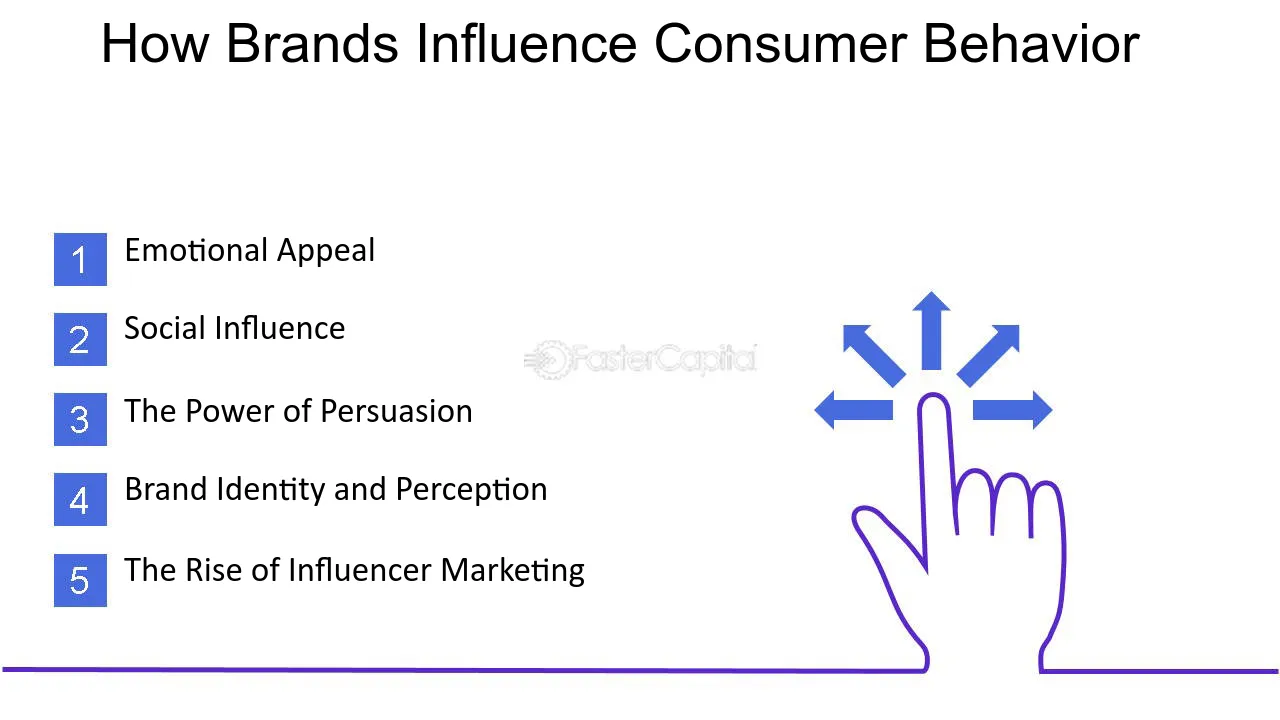 How Brands Influence Consumer Behavior

1 Emotional Appeal

2 Social Influence

3 The Power of Persuasion

4 Brand Identity and Perception

5 The Rise of Influencer Marketing

FasterCapital